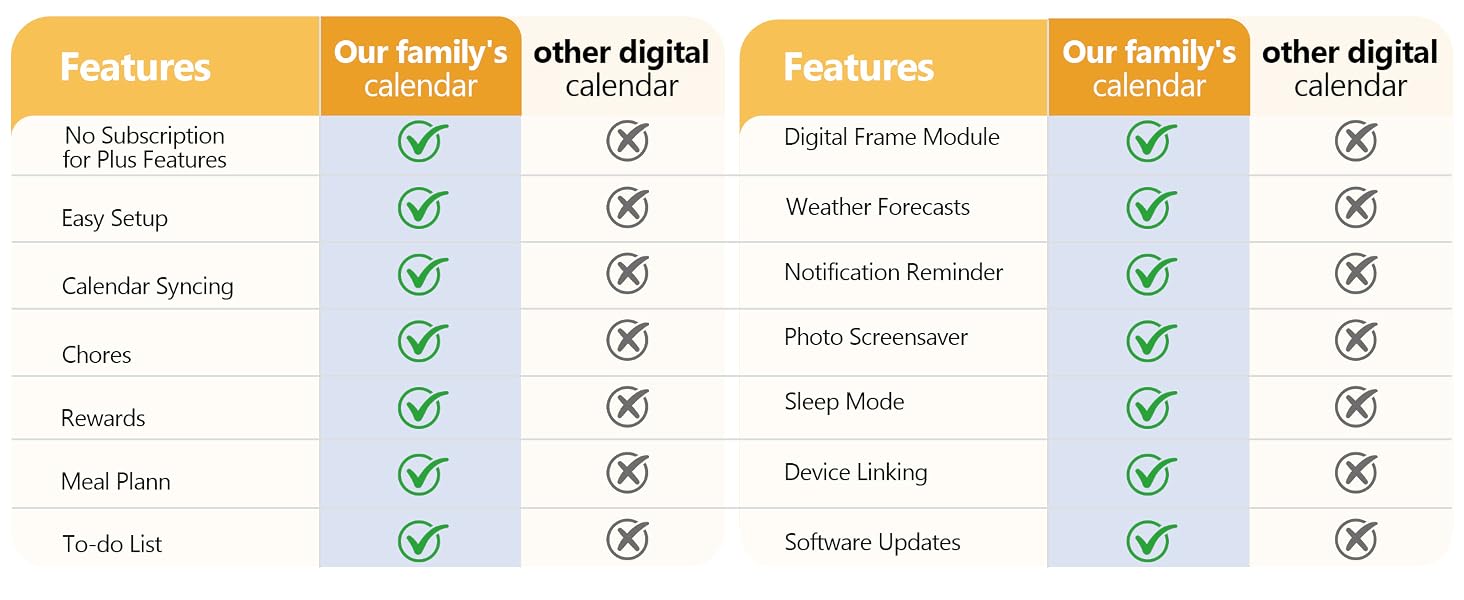 | Features | Our family's calendar | other digital calendar |
|---|---|---|
| No Subscription for Plus Features | ✓ | ✗ |
| Easy Setup | ✓ | ✗ |
| Calendar Syncing | ✓ | ✗ |
| Chores | ✓ | ✗ |
| Rewards | ✓ | ✗ |
| Meal Plann | ✓ | ✗ |
| To-do List | ✓ | ✗ |

| Features | Our family's calendar | other digital calendar |
|---|---|---|
| Digital Frame Module | ✓ | ✗ |
| Weather Forecasts | ✓ | ✗ |
| Notification Reminder | ✓ | ✗ |
| Photo Screensaver | ✓ | ✗ |
| Sleep Mode | ✓ | ✗ |
| Device Linking | ✓ | ✗ |
| Software Updates | ✓ | ✗ |